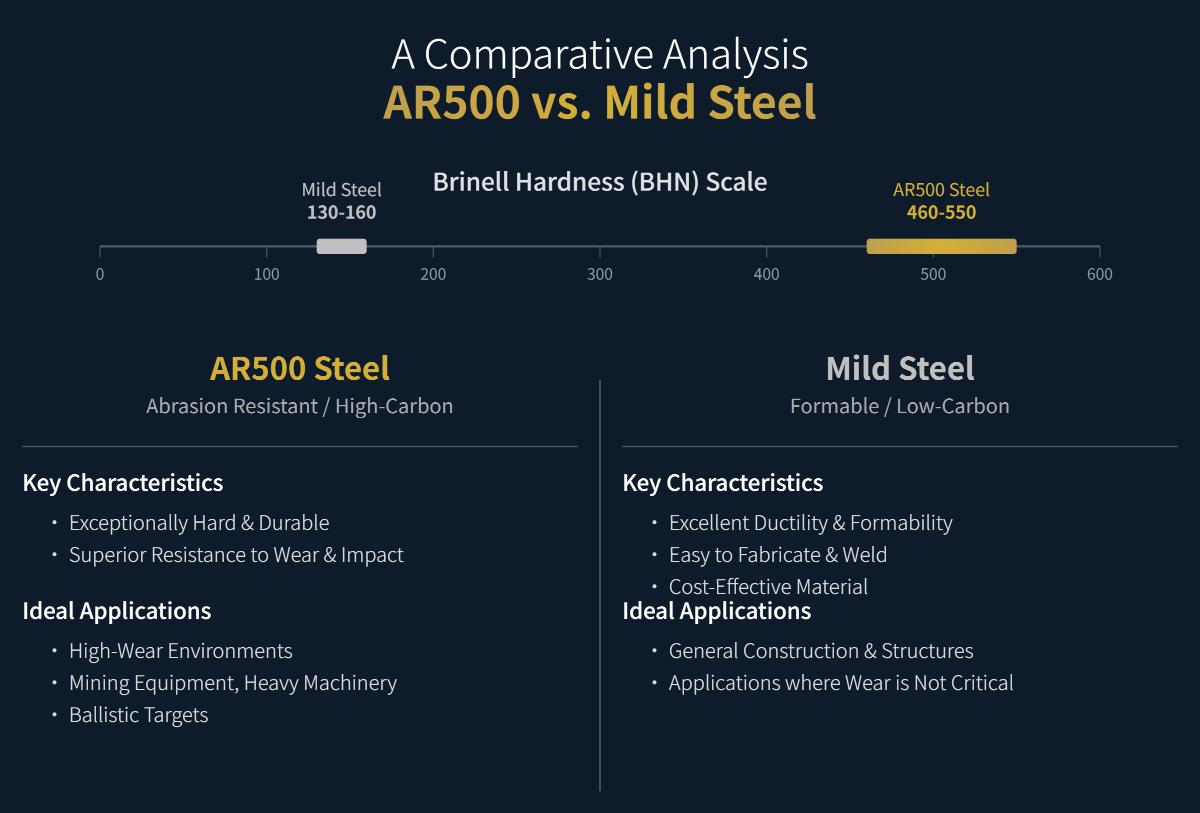 A Comparative Analysis
AR500 vs. Mild Steel

Brinell Hardness (BHN) Scale

Mild Steel
130-160

AR500 Steel
460-550

0 100 200 300 400 500 600

AR500 Steel
Abrasion Resistant / High-Carbon

Key Characteristics
• Exceptionally Hard & Durable
• Superior Resistance to Wear & Impact

Ideal Applications
• High-Wear Environments
• Mining Equipment, Heavy Machinery
• Ballistic Targets

Mild Steel
Formable / Low-Carbon

Key Characteristics
• Excellent Ductility & Formability
• Easy to Fabricate & Weld
• Cost-Effective Material

Ideal Applications
• General Construction & Structures
• Applications where Wear is Not Critical